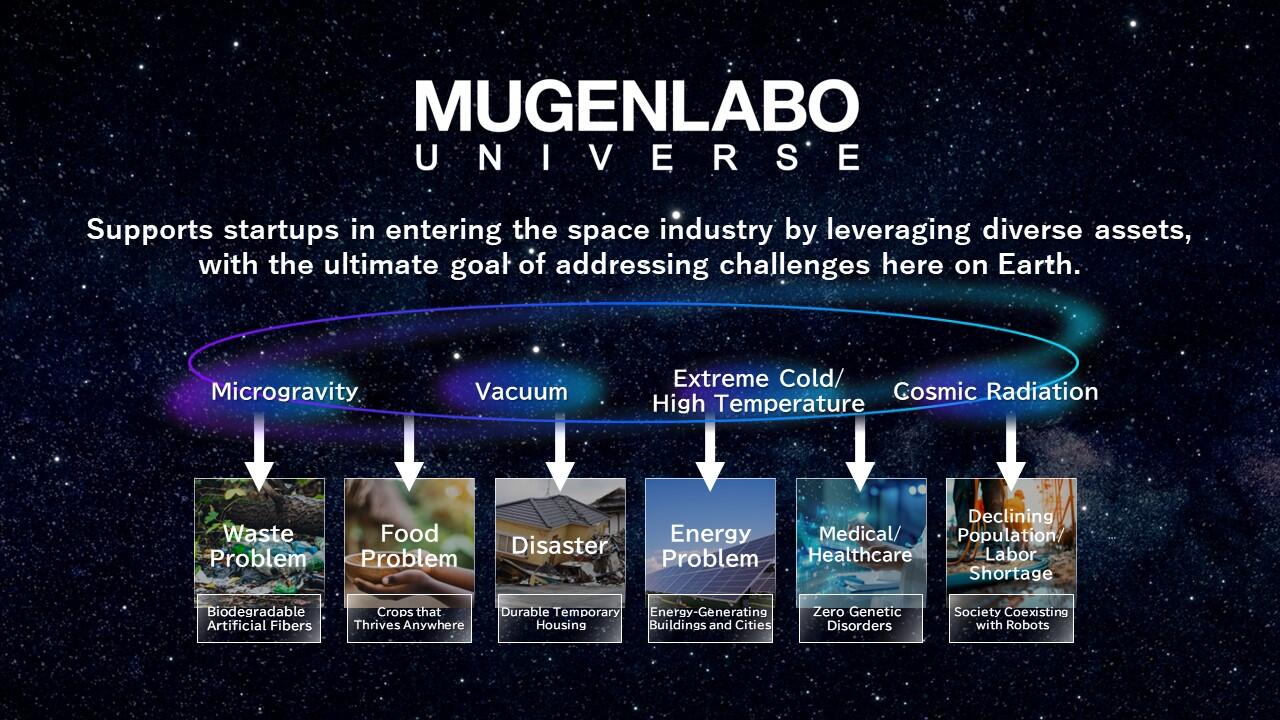 MUGENLABO
UNIVERSE

Supports startups in entering the space industry by leveraging diverse assets, with the ultimate goal of addressing challenges here on Earth.

Microgravity

Vacuum

Extreme Cold/ High Temperature

Cosmic Radiation

Waste Problem
Biodegradable Artificial Fibers

Food Problem
Crops that Thrives Anywhere

Disaster
Durable Temporary Housing

Energy Problem
Energy-Generating Buildings and Cities

Medical/ Healthcare
Zero Genetic Disorders

Declining Population/ Labor Shortage
Society Coexisting with Robots